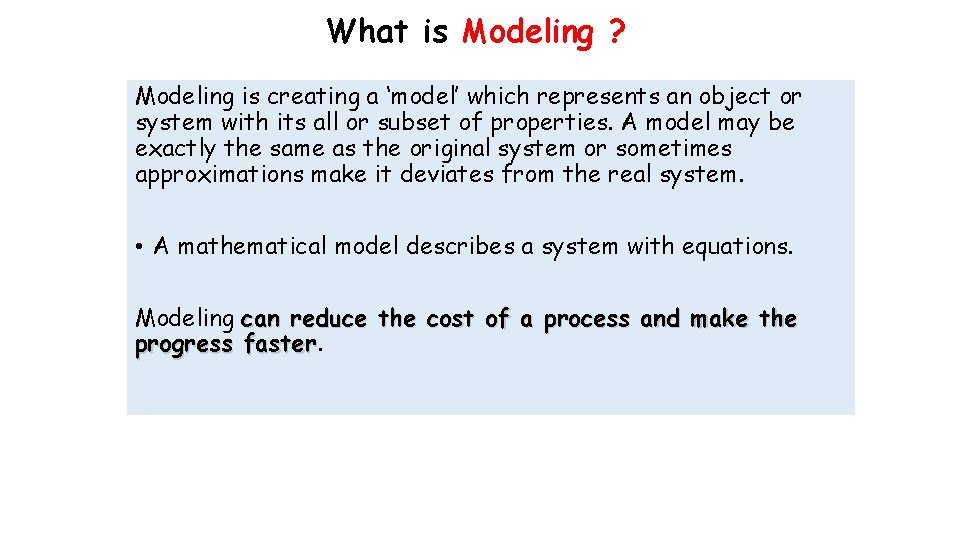 What is Modeling ?

Modeling is creating a ‘model’ which represents an object or system with its all or subset of properties. A model may be exactly the same as the original system or sometimes approximations make it deviates from the real system.

• A mathematical model describes a system with equations.

Modeling can reduce the cost of a process and make the progress faster.